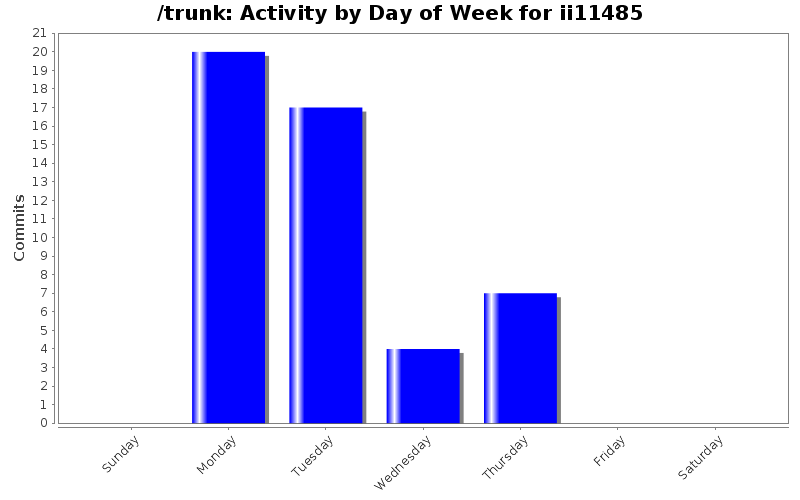 /trunk: Activity by Day of Week for ii11485

Commits

21
20
19
18
17
16
15
14
13
12
11
10
9
8
7
6
5
4
3
2
1
0

Sunday
Monday
Tuesday
Wednesday
Thursday
Friday
Saturday